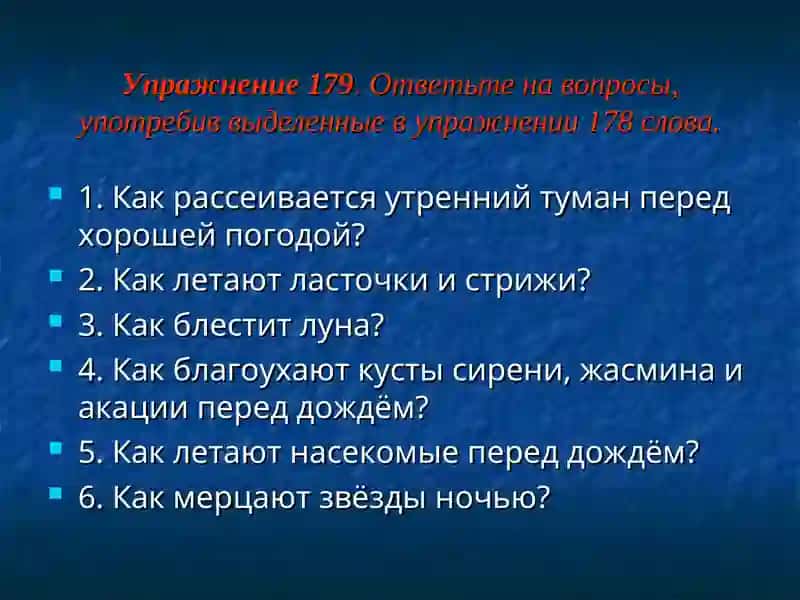 Упражнение 179. Ответьте на вопросы, употребив выделенные в упражнении 178 слова.

1. Как рассеивается утренний туман перед хорошей погодой?
2. Как летают ласточки и стрижи?
3. Как блестит луна?
4. Как благоухают кусты сирени, жасмина и акации перед дождём?
5. Как летают насекомые перед дождём?
6. Как мерцают звёзды ночью?